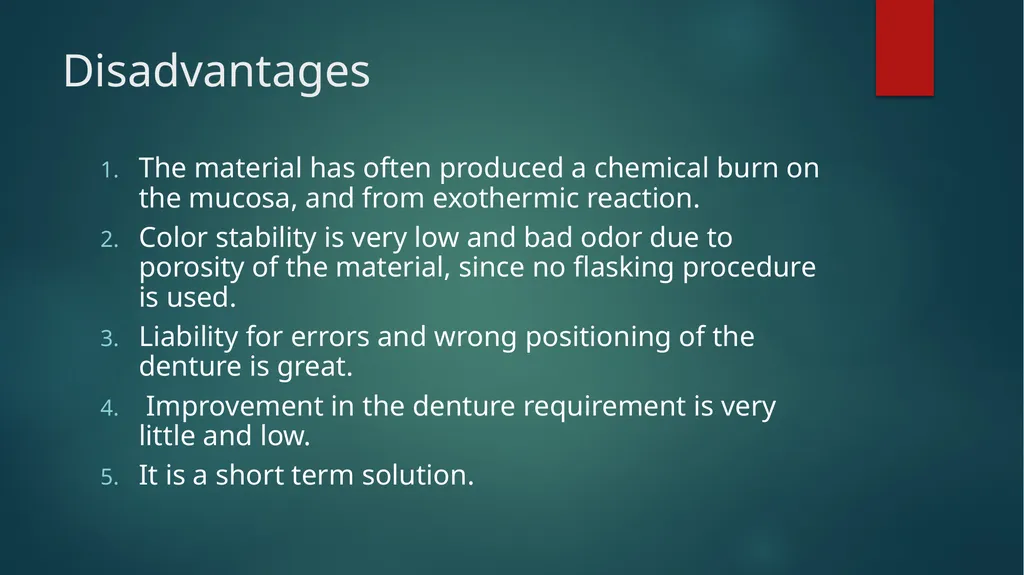 Disadvantages

1. The material has often produced a chemical burn on the mucosa, and from exothermic reaction.
2. Color stability is very low and bad odor due to porosity of the material, since no flasking procedure is used.
3. Liability for errors and wrong positioning of the denture is great.
4. Improvement in the denture requirement is very little and low.
5. It is a short term solution.